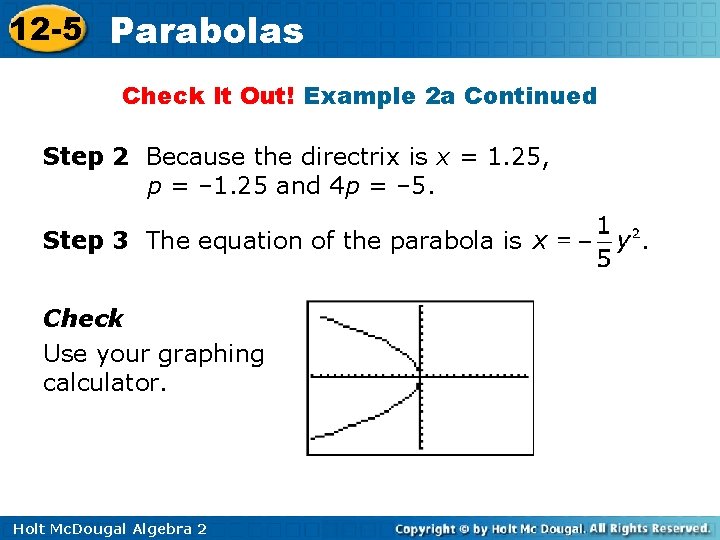 12-5 Parabolas

Check It Out! Example 2a Continued

Step 2 Because the directrix is $x = 1.25$, $p = -1.25$ and $4p = -5$.

Step 3 The equation of the parabola is $x = -\frac{1}{5}y^2$.

Check

Use your graphing calculator.

Holt McDougal Algebra 2

Copyright © by Holt Mc Dougal. All Rights Reserved.